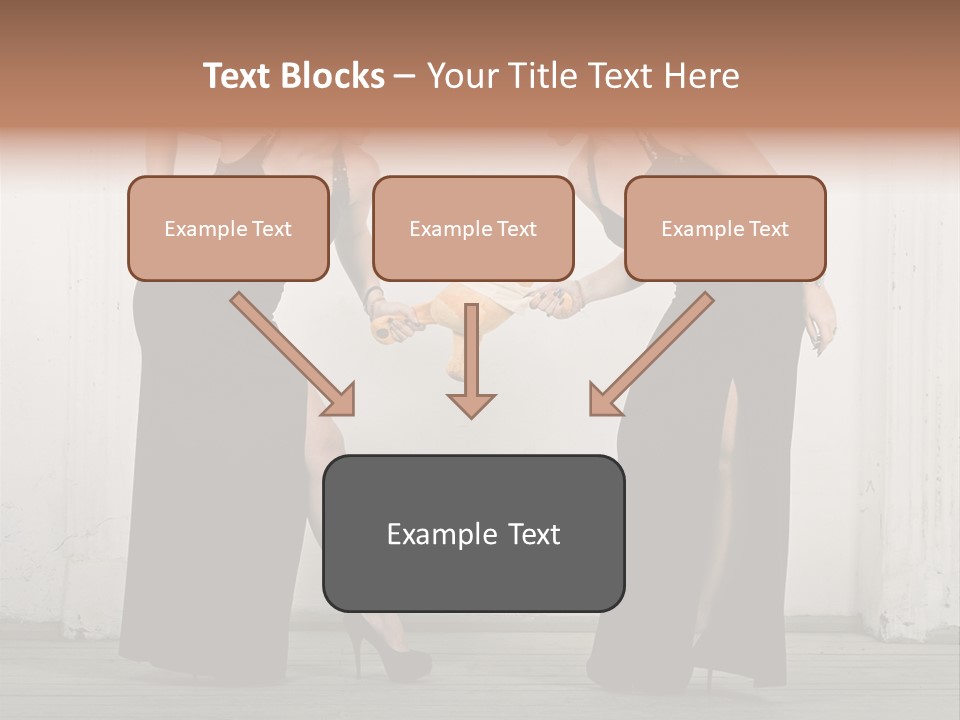 Text Blocks – Your Title Text Here

Example Text

Example Text

Example Text

Example Text